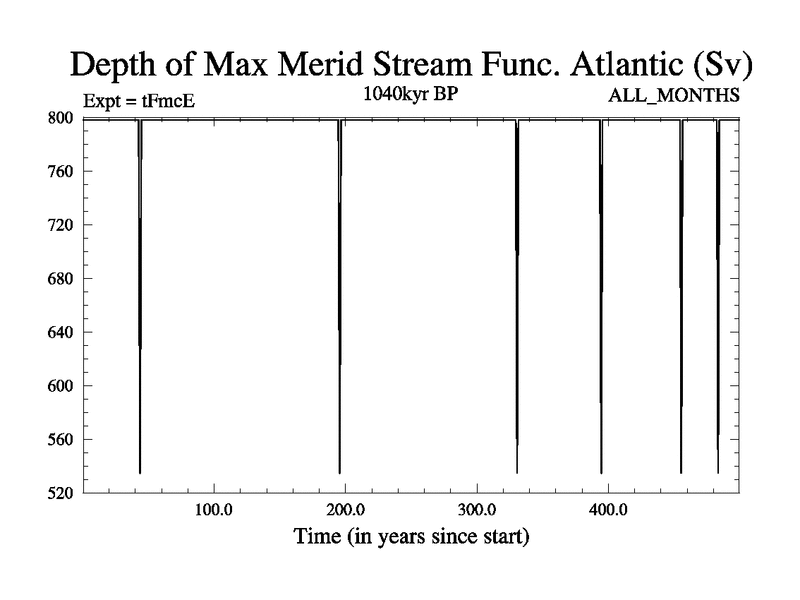 Depth of Max Merid Stream Func. Atlantic (Sv)
Expt = tFmcE
1040kyr BP
ALL_MONTHS

800
760
720
680
640
600
560
520

100.0
200.0
300.0
400.0

Time (in years since start)